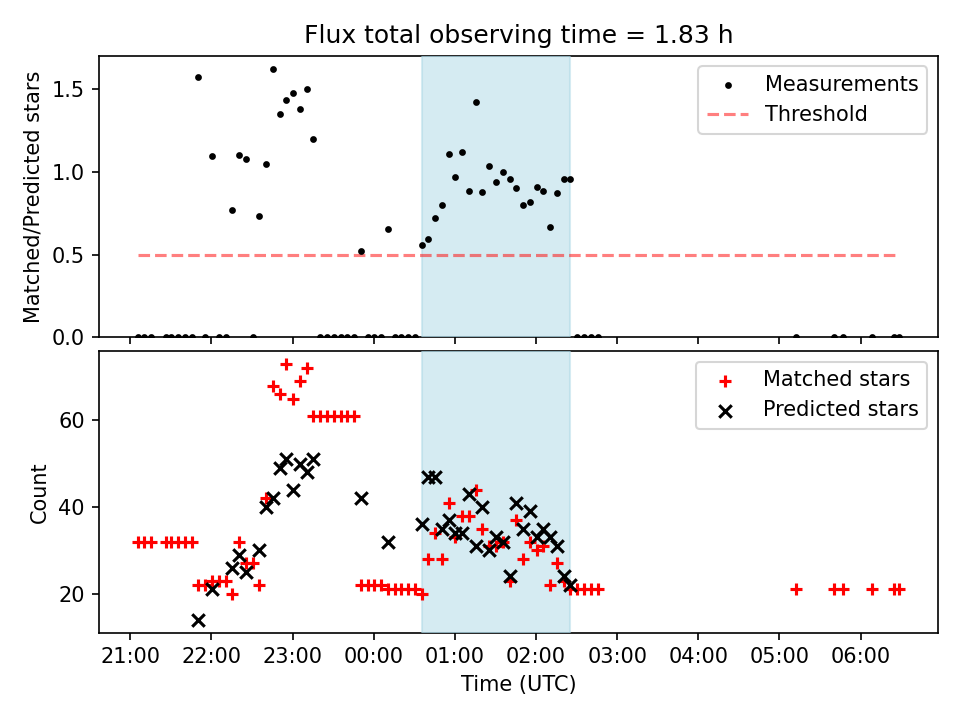 Flux total observing time = 1.83 h

Matched/Predicted stars

1.5
1.0
0.5
0.0

Measurements
Threshold

Count

60
40
20

Matched stars
Predicted stars

21:00 22:00 23:00 00:00 01:00 02:00 03:00 04:00 05:00 06:00

Time (UTC)